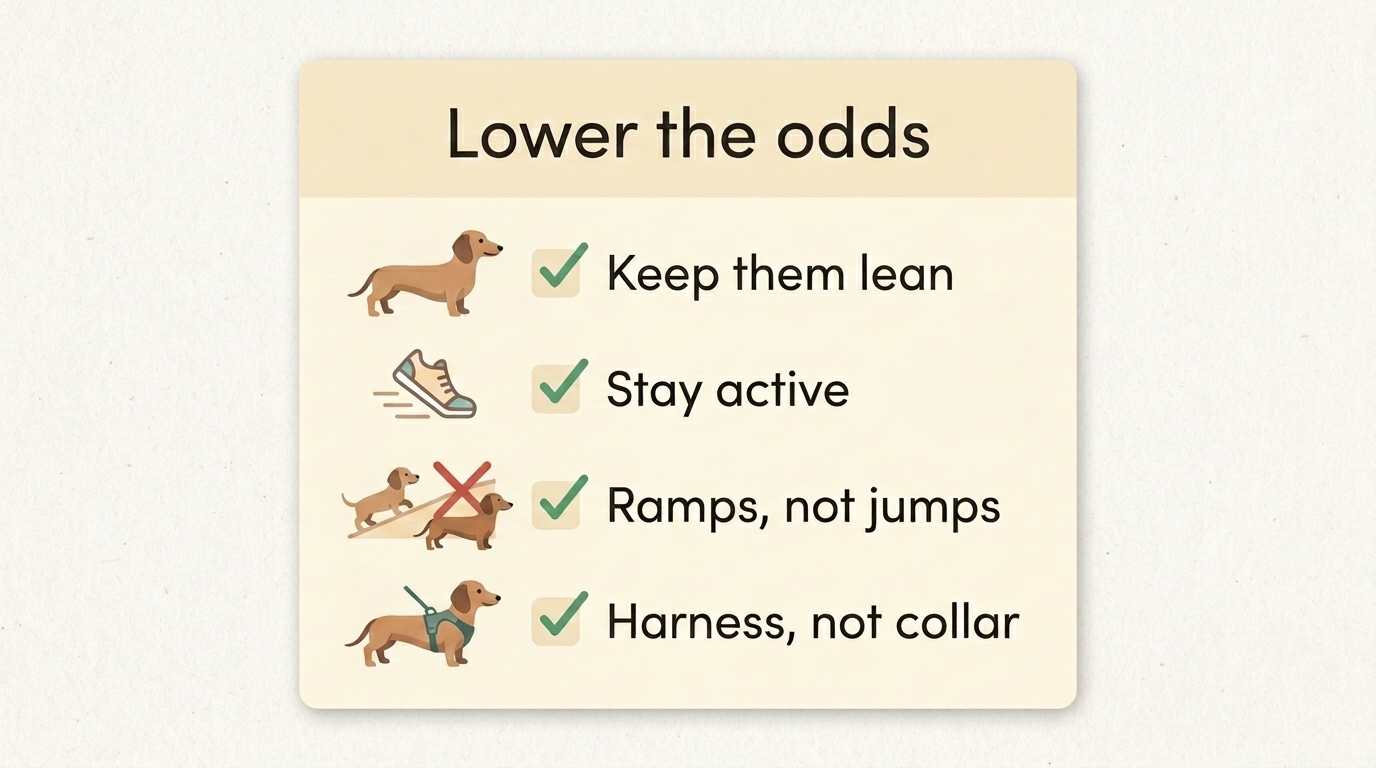 Lower the odds

Keep them lean

Stay active

Ramps, not jumps

Harness, not collar